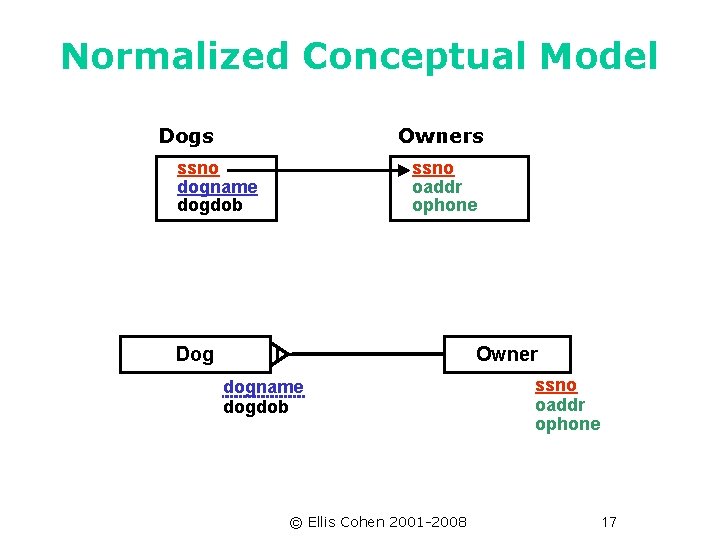 Normalized Conceptual Model

Dogs

ssno
dogname
dogdob

Owners

ssno
oaddr
ophone

Dog

dogname
dogdob

Owner

ssno
oaddr
ophone

© Ellis Cohen 2001-2008

17